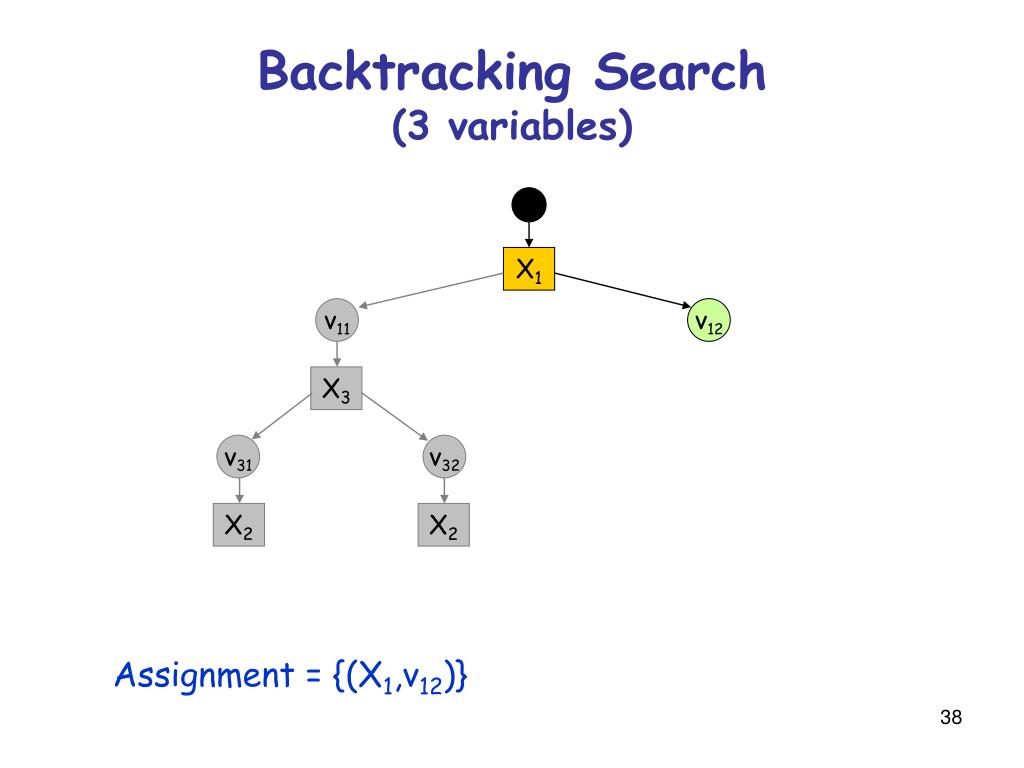 Backtracking Search
(3 variables)

$X_1$

$v_{11}$

$v_{12}$

$X_3$

$v_{31}$

$v_{32}$

$X_2$

$X_2$

Assignment = $\{(X_1,v_{12})\}$

38